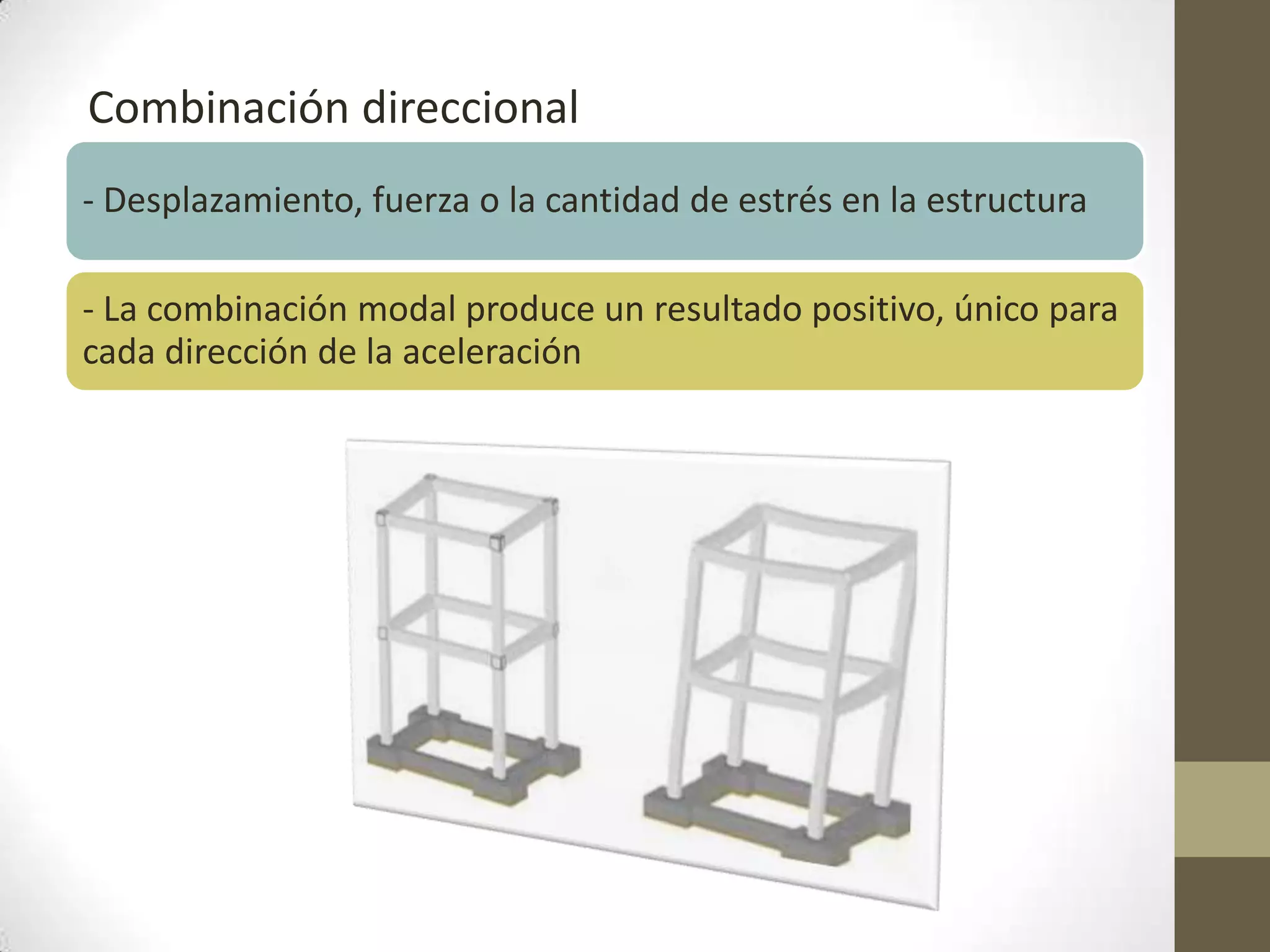 Combinación direccional

- Desplazamiento, fuerza o la cantidad de estrés en la estructura

- La combinación modal produce un resultado positivo, único para cada dirección de la aceleración